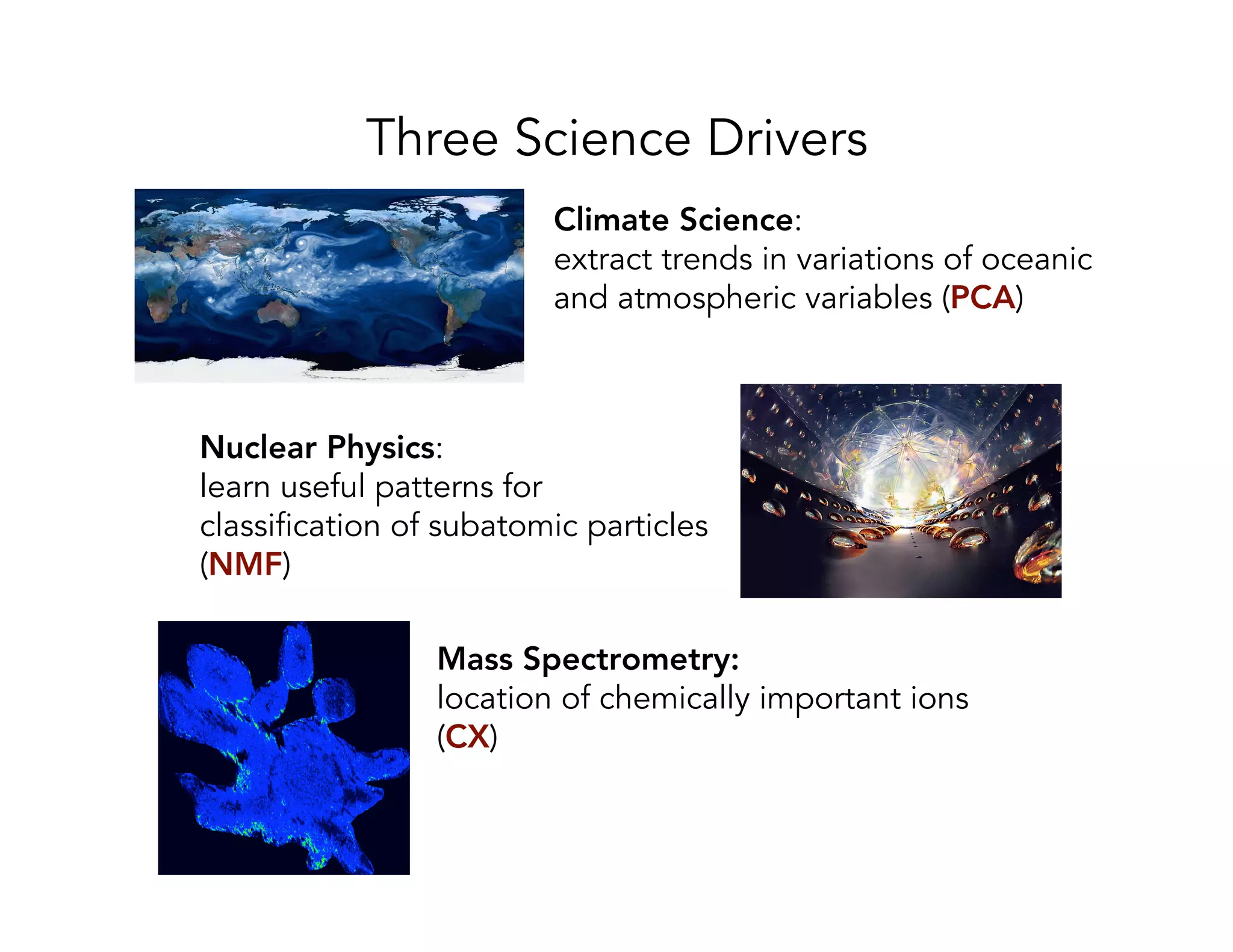 Three Science Drivers

Climate Science:
extract trends in variations of oceanic and atmospheric variables (PCA)

Nuclear Physics:
learn useful patterns for classification of subatomic particles (NMF)

Mass Spectrometry:
location of chemically important ions (CX)